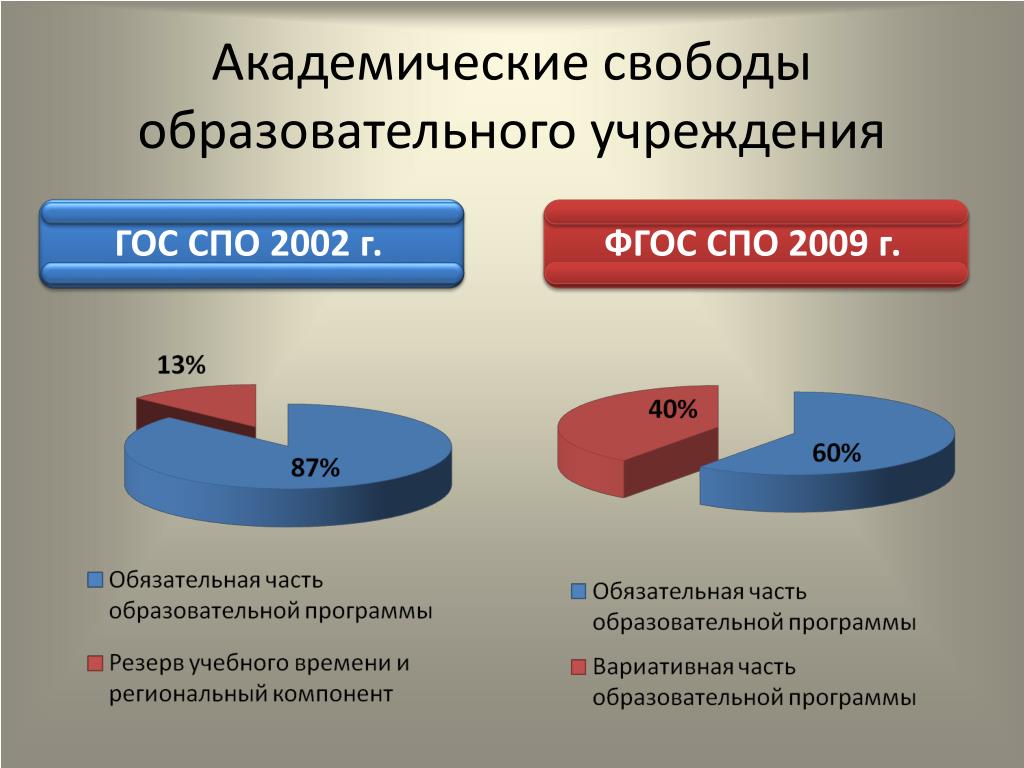 Академические свободы образовательного учреждения

ГОС СПО 2002 г.

13%

87%

Обязательная часть образовательной программы

Резерв учебного времени и региональный компонент

ФГОС СПО 2009 г.

40%

60%

Обязательная часть образовательной программы

Вариативная часть образовательной программы